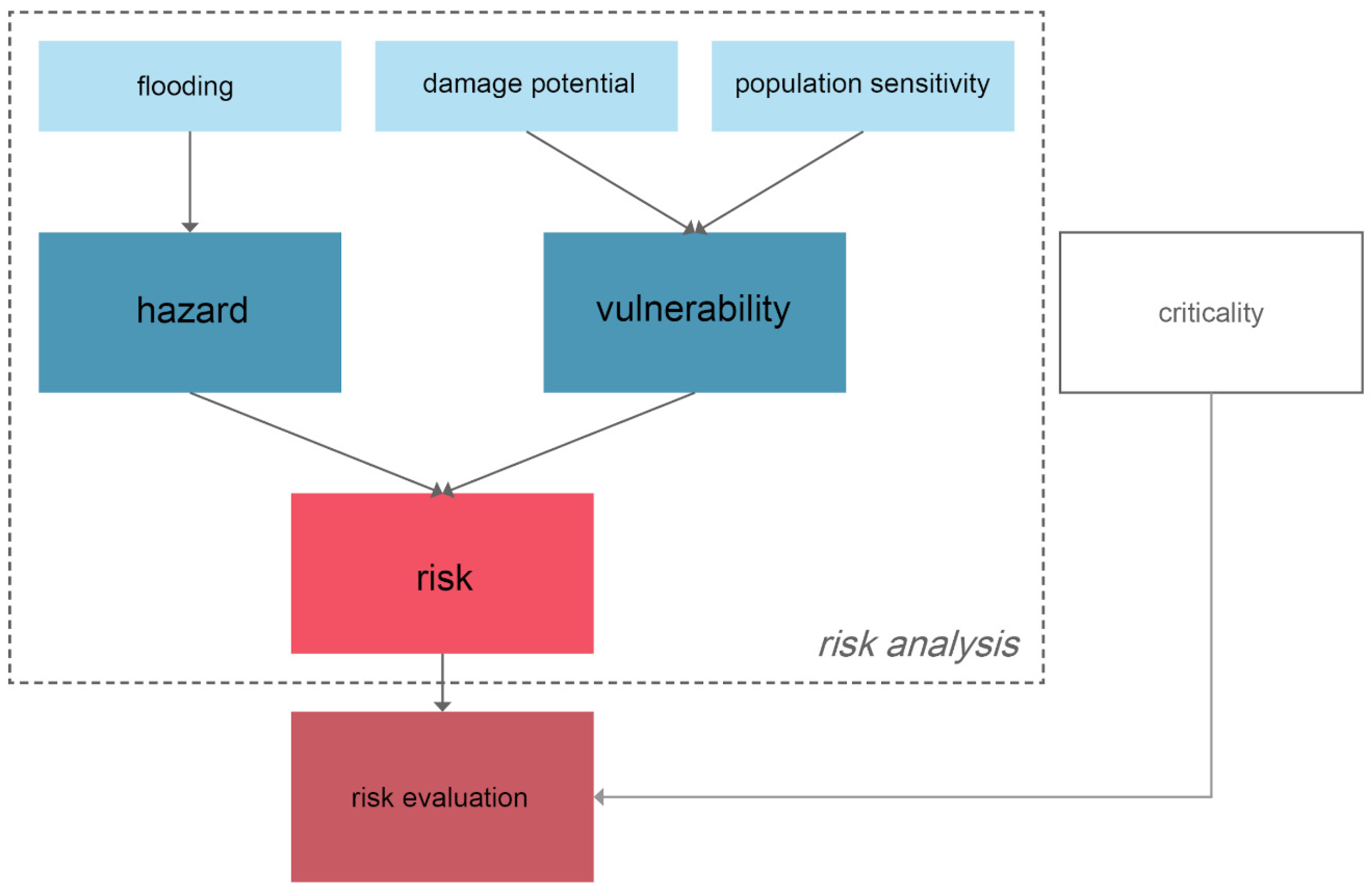 flooding

damage potential

population sensitivity

hazard

vulnerability

criticality

risk

risk analysis

risk evaluation